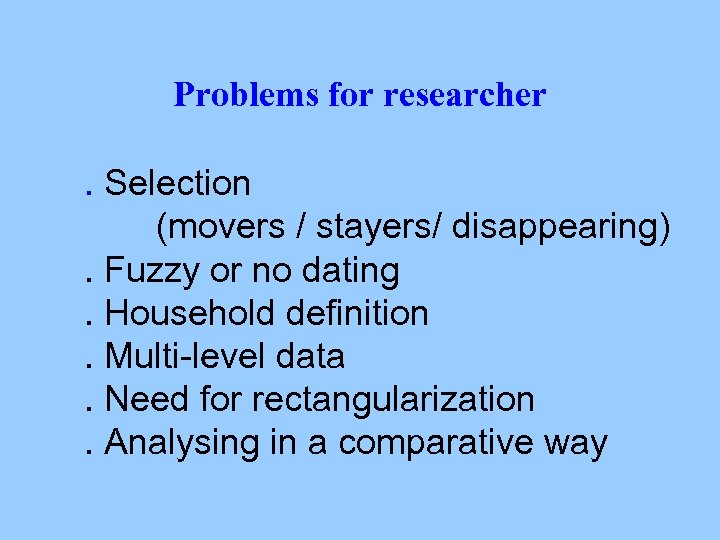 Problems for researcher

. Selection
(movers / stayers/ disappearing)
. Fuzzy or no dating
. Household definition
. Multi-level data
. Need for rectangularization
. Analysing in a comparative way